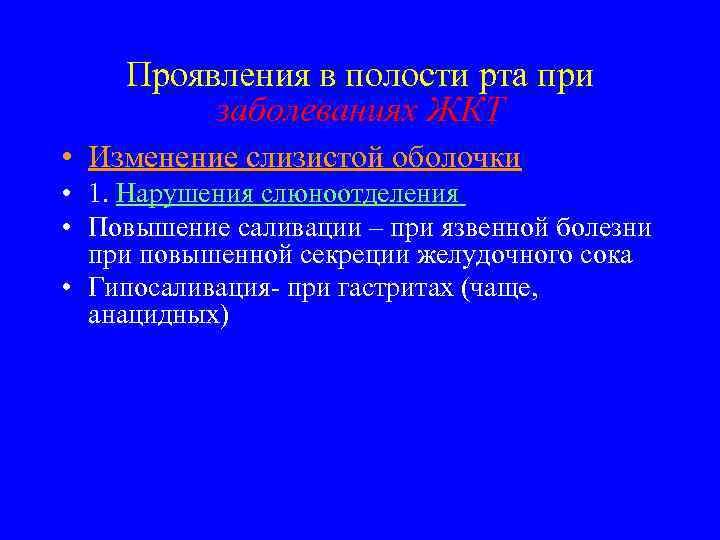 Проявления в полости рта при заболеваниях ЖКТ

• Изменение слизистой оболочки
• 1. Нарушения слюноотделения
• Повышение саливации – при язвенной болезни при повышенной секреции желудочного сока
• Гипосаливация- при гастритах (чаще, анацидных)